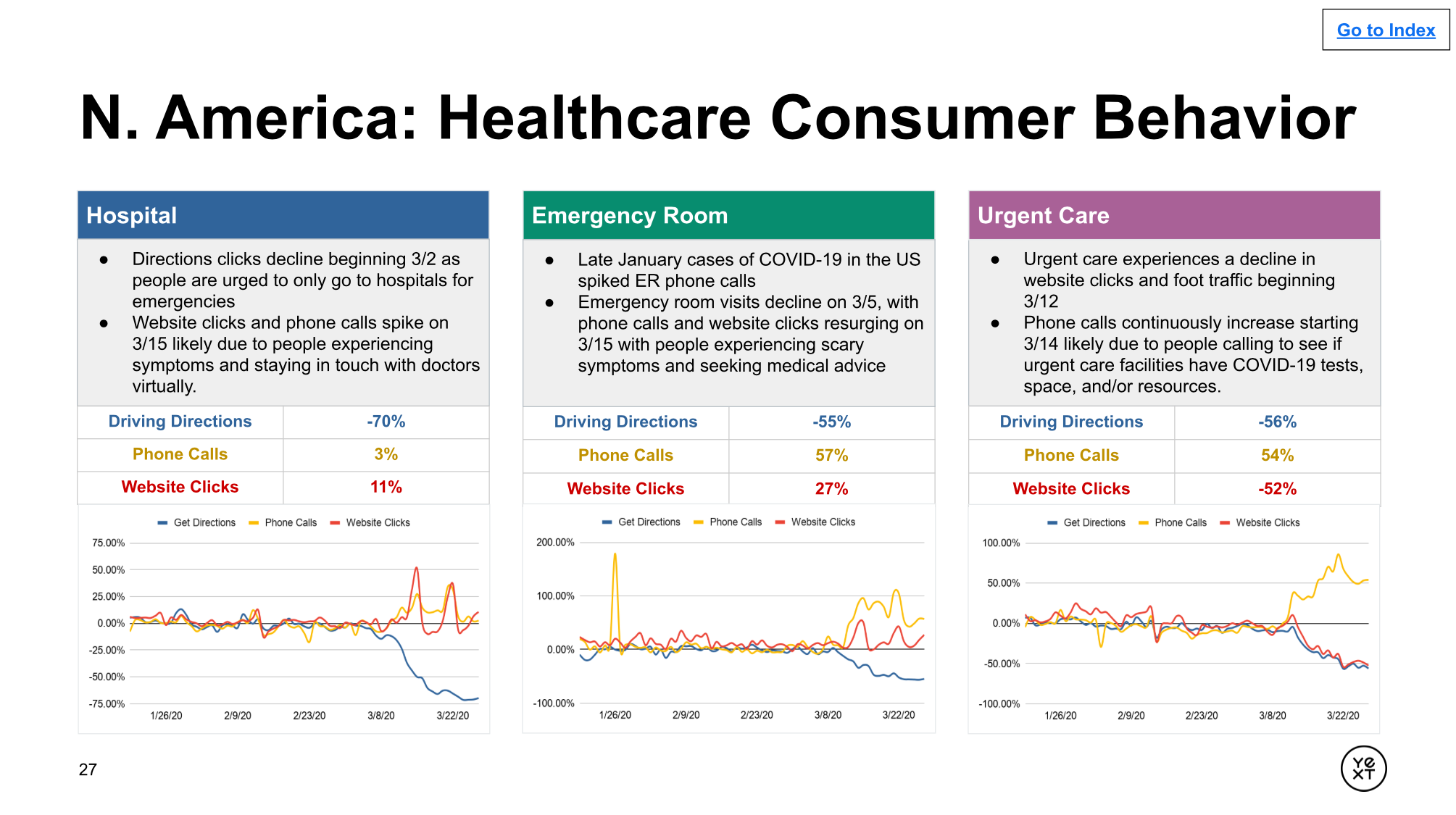 Go to Index

N. America: Healthcare Consumer Behavior

Hospital

● Directions clicks decline beginning 3/2 as people are urged to only go to hospitals for emergencies
● Website clicks and phone calls spike on 3/15 likely due to people experiencing symptoms and staying in touch with doctors virtually.

| Driving Directions | -70% |
|---|---|
| Phone Calls | 3% |
| Website Clicks | 11% |

Get Directions Phone Calls Website Clicks
75.00%
50.00%
25.00%
0.00%
-25.00%
-50.00%
-75.00%
1/26/20 2/9/20 2/23/20 3/8/20 3/22/20

Emergency Room

● Late January cases of COVID-19 in the US spiked ER phone calls
● Emergency room visits decline on 3/5, with phone calls and website clicks resurging on 3/15 with people experiencing scary symptoms and seeking medical advice

| Driving Directions | -55% |
|---|---|
| Phone Calls | 57% |
| Website Clicks | 27% |

Get Directions Phone Calls Website Clicks
200.00%
100.00%
0.00%
-100.00%
1/26/20 2/9/20 2/23/20 3/8/20 3/22/20

Urgent Care

● Urgent care experiences a decline in website clicks and foot traffic beginning 3/12
● Phone calls continuously increase starting 3/14 likely due to people calling to see if urgent care facilities have COVID-19 tests, space, and/or resources.

| Driving Directions | -56% |
|---|---|
| Phone Calls | 54% |
| Website Clicks | -52% |

Get Directions Phone Calls Website Clicks
100.00%
50.00%
0.00%
-50.00%
-100.00%
1/26/20 2/9/20 2/23/20 3/8/20 3/22/20

27

YE XT